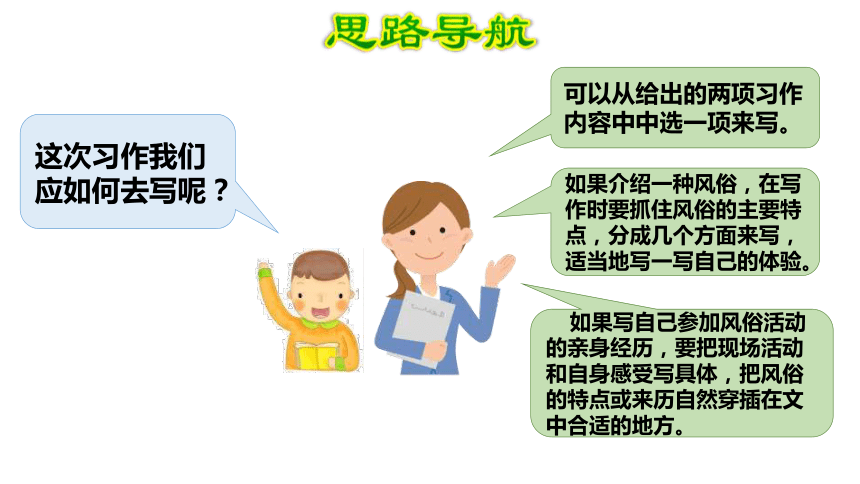 思路导航

这次习作我们应如何去写呢？

可以从给出的两项习作内容中中选一项来写。

如果介绍一种风俗，在写作时要抓住风俗的主要特点，分成几个方面来写，适当地写一写自己的体验。

如果写自己参加风俗活动的亲身经历，要把现场活动和自身感受写具体，把风俗的特点或来历自然穿插在文中合适的地方。